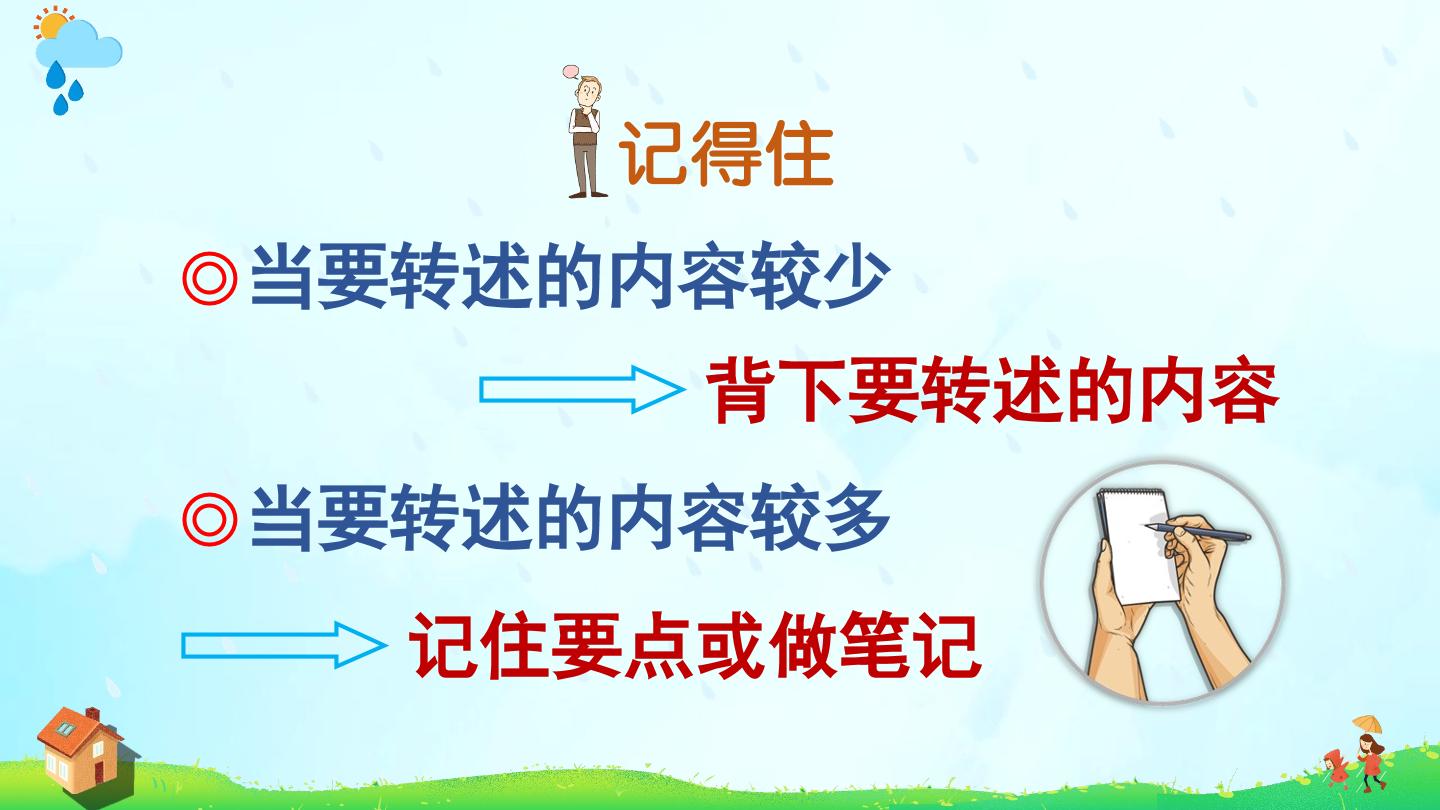 记得住

◎当要转述的内容较少

背下要转述的内容

◎当要转述的内容较多

记住要点或做笔记